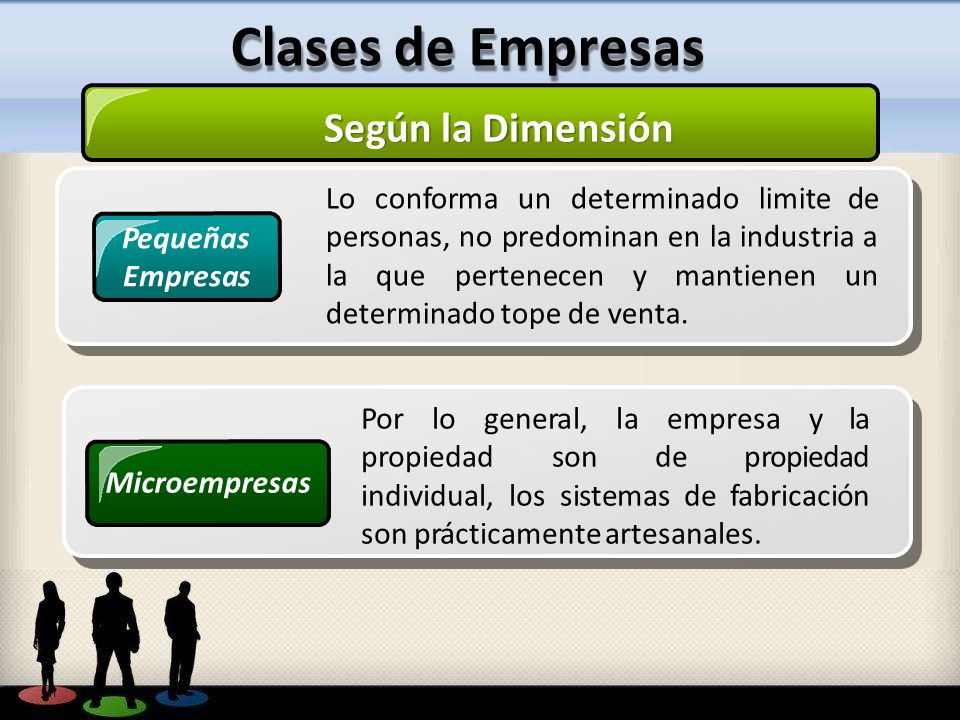 Clases de Empresas

Según la Dimensión

Pequeñas Empresas

Lo conforma un determinado limite de personas, no predominan en la industria a la que pertenecen y mantienen un determinado tope de venta.

Microempresas

Por lo general, la empresa y la propiedad son de propiedad individual, los sistemas de fabricación son prácticamente artesanales.